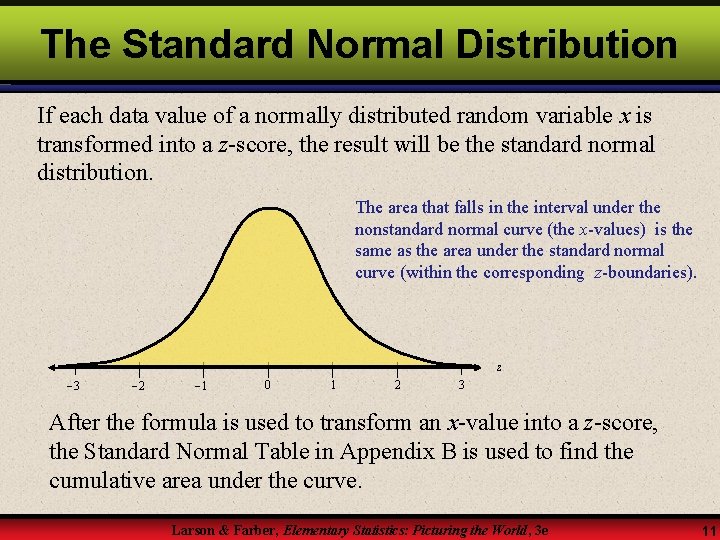 The Standard Normal Distribution

If each data value of a normally distributed random variable $x$ is transformed into a $z$-score, the result will be the standard normal distribution.

The area that falls in the interval under the nonstandard normal curve (the $x$-values) is the same as the area under the standard normal curve (within the corresponding $z$-boundaries).

$z$

−3 −2 −1 0 1 2 3

After the formula is used to transform an $x$-value into a $z$-score, the Standard Normal Table in Appendix B is used to find the cumulative area under the curve.

Larson & Farber, Elementary Statistics: Picturing the World, 3e

11